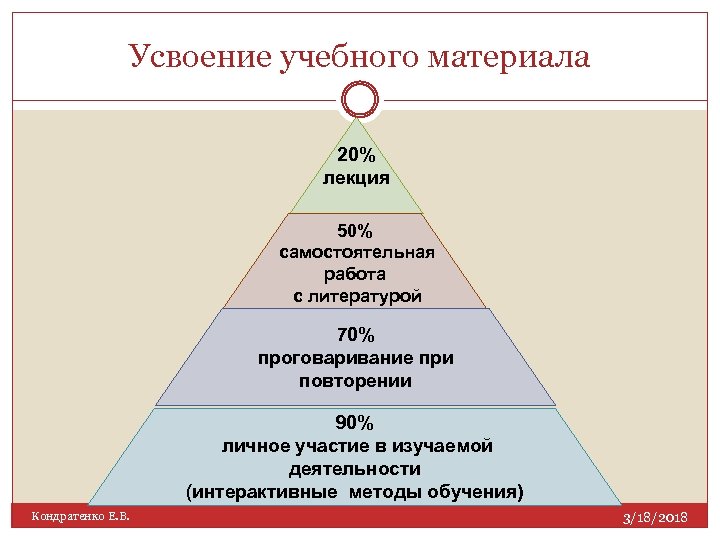 Усвоение учебного материала

20%
лекция

50%
самостоятельная работа с литературой

70%
проговаривание при повторении

90%
личное участие в изучаемой деятельности
(интерактивные методы обучения)

Кондратенко Е.В.

3/18/2018